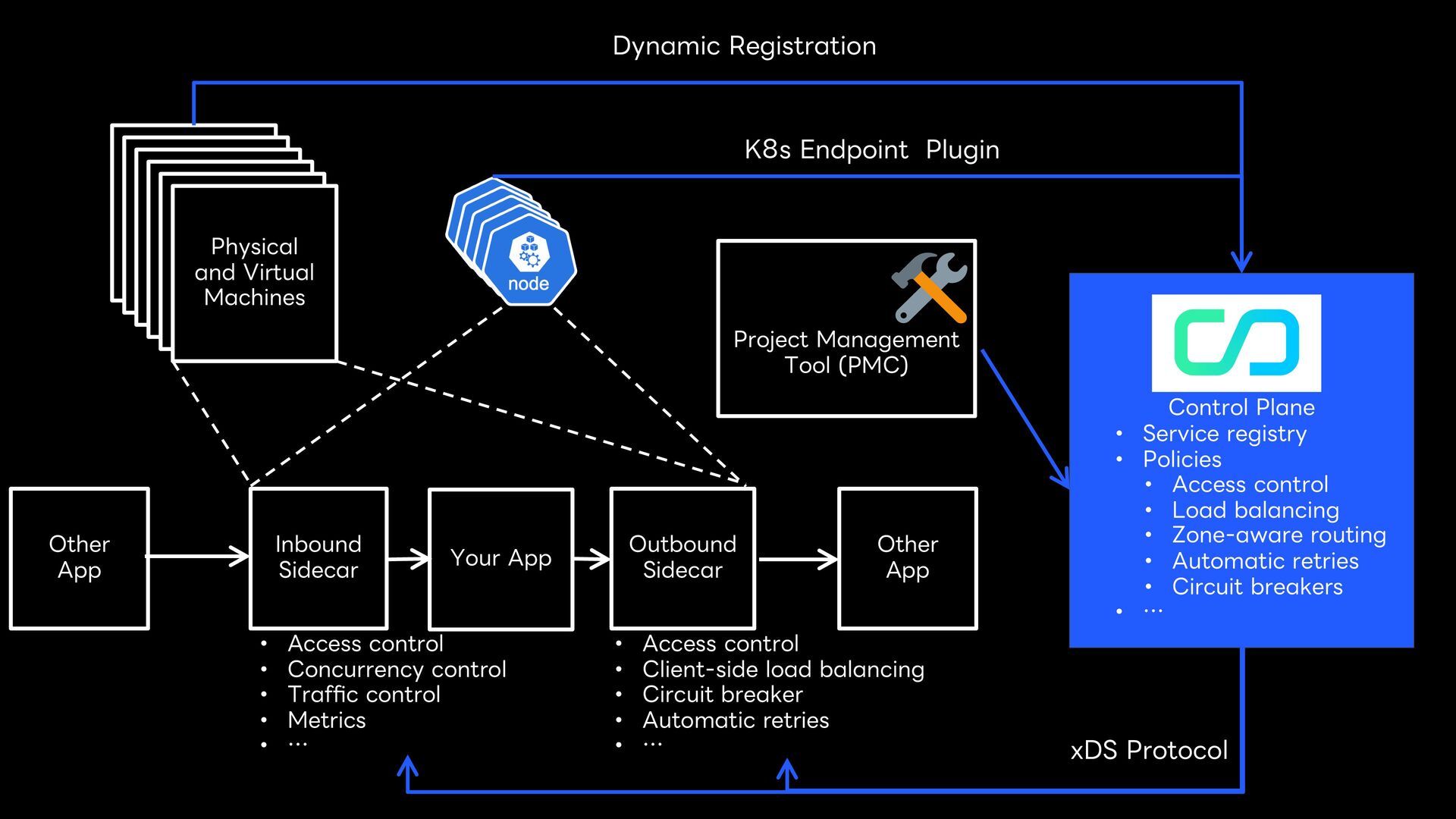 Dynamic Registration

K8s Endpoint Plugin

Physical and Virtual Machines

node

Project Management Tool (PMC)

Control Plane
• Service registry
• Policies
  • Access control
  • Load balancing
  • Zone-aware routing
  • Automatic retries
  • Circuit breakers
• ...

Other App

Inbound Sidecar

Your App

Outbound Sidecar

Other App

• Access control
• Concurrency control
• Traffic control
• Metrics
• ...

• Access control
• Client-side load balancing
• Circuit breaker
• Automatic retries
• ...

xDS Protocol